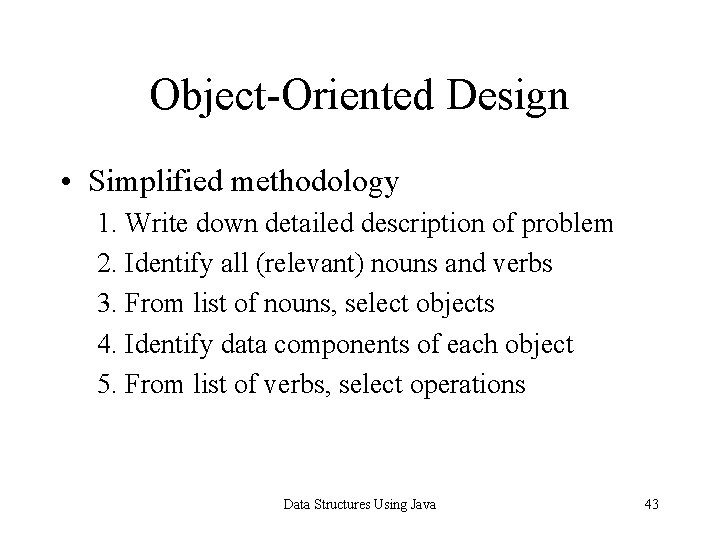 Object-Oriented Design

• Simplified methodology

1. Write down detailed description of problem
2. Identify all (relevant) nouns and verbs
3. From list of nouns, select objects
4. Identify data components of each object
5. From list of verbs, select operations

Data Structures Using Java

43